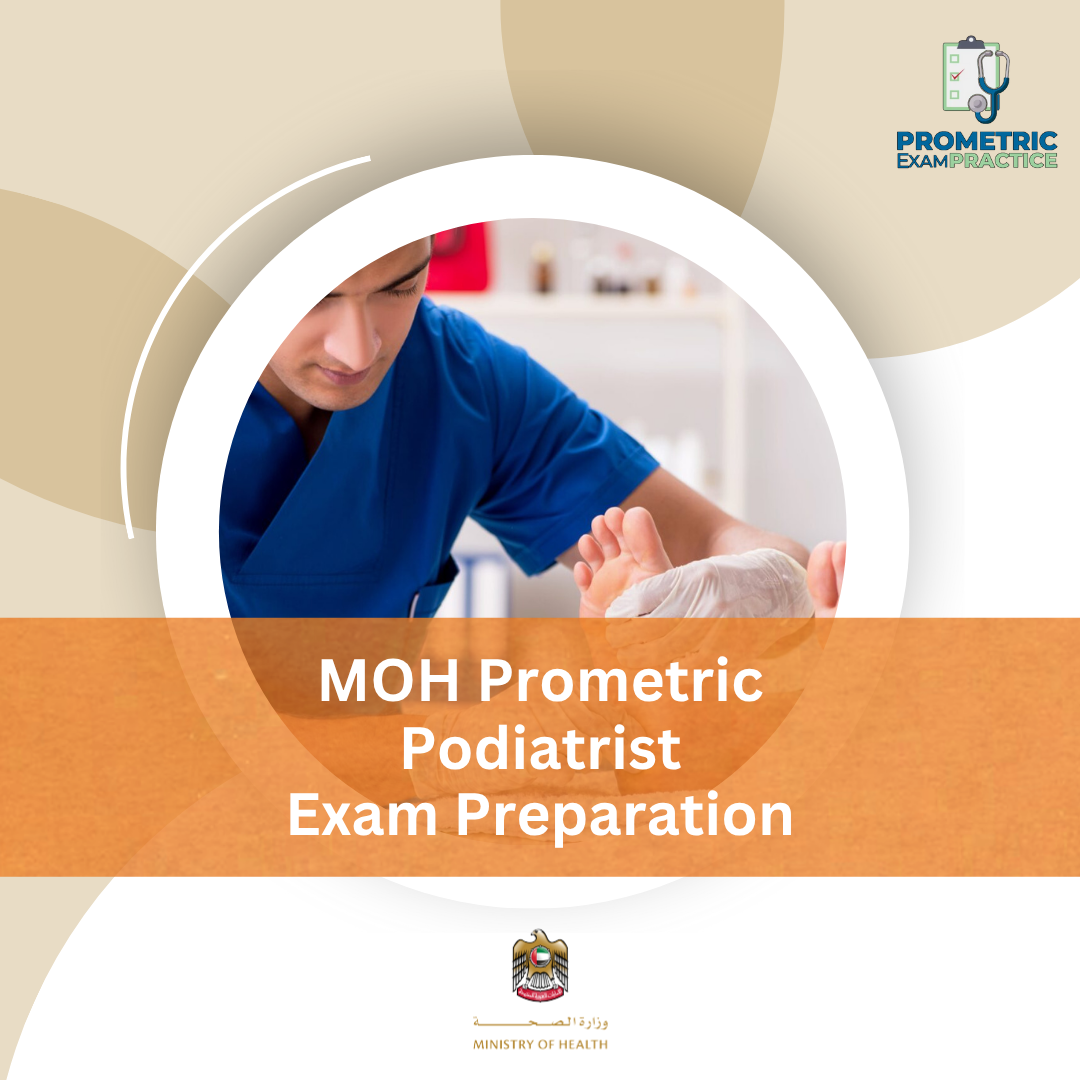 PROMETRIC
EXAM PRACTICE

MOH Prometric
Podiatrist
Exam Preparation

وزارة الصحة
MINISTRY OF HEALTH